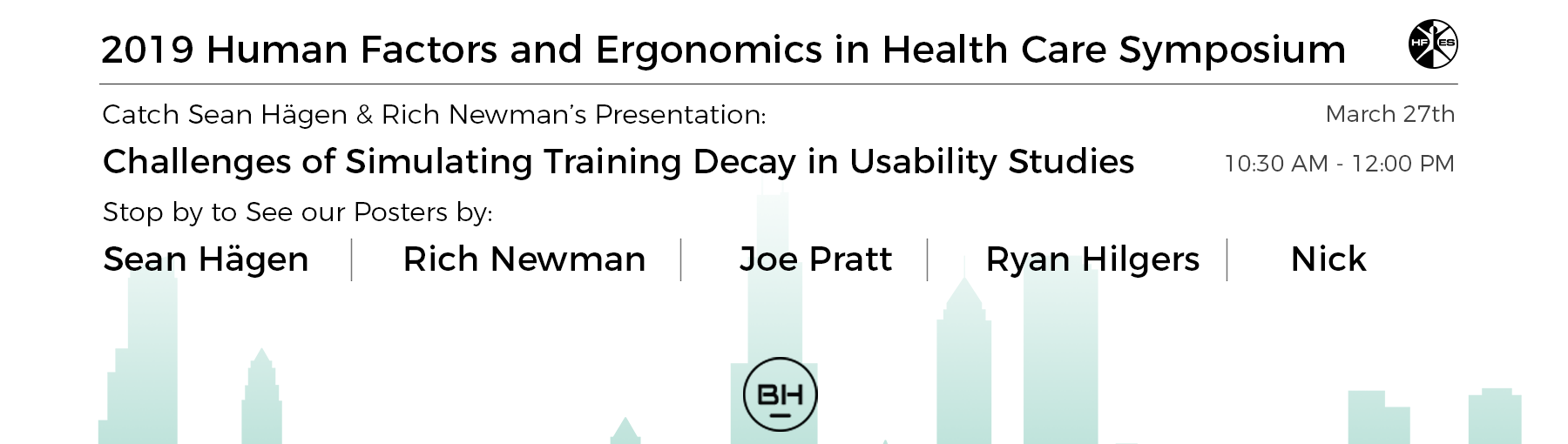 2019 Human Factors and Ergonomics in Health Care Symposium

HF ES

Catch Sean Hägen & Rich Newman's Presentation:

March 27th

Challenges of Simulating Training Decay in Usability Studies

10:30 AM - 12:00 PM

Stop by to See our Posters by:

Sean Hägen | Rich Newman | Joe Pratt | Ryan Hilgers | Nick

BH